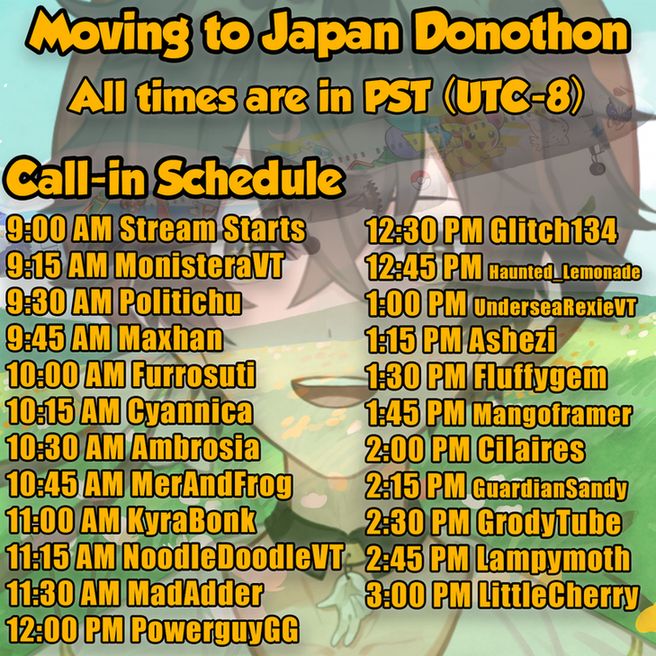 Moving to Japan Donothon
All times are in PST (UTC-8)

Call-in Schedule

9:00 AM Stream Starts
9:15 AM MonisteraVT
9:30 AM Politichu
9:45 AM Maxhan
10:00 AM Furrosuti
10:15 AM Cyannica
10:30 AM Ambrosia
10:45 AM MerAndFrog
11:00 AM KyraBonk
11:15 AM NoodleDoodleVT
11:30 AM MadAdder
12:00 PM PowerguyGG

12:30 PM Glitch134
12:45 PM Haunted_Lemonade
1:00 PM UnderseaRexieVT
1:15 PM Ashezi
1:30 PM Fluffygem
1:45 PM Mangoframer
2:00 PM Cilaires
2:15 PM GuardianSandy
2:30 PM GrodyTube
2:45 PM Lampymoth
3:00 PM LittleCherry